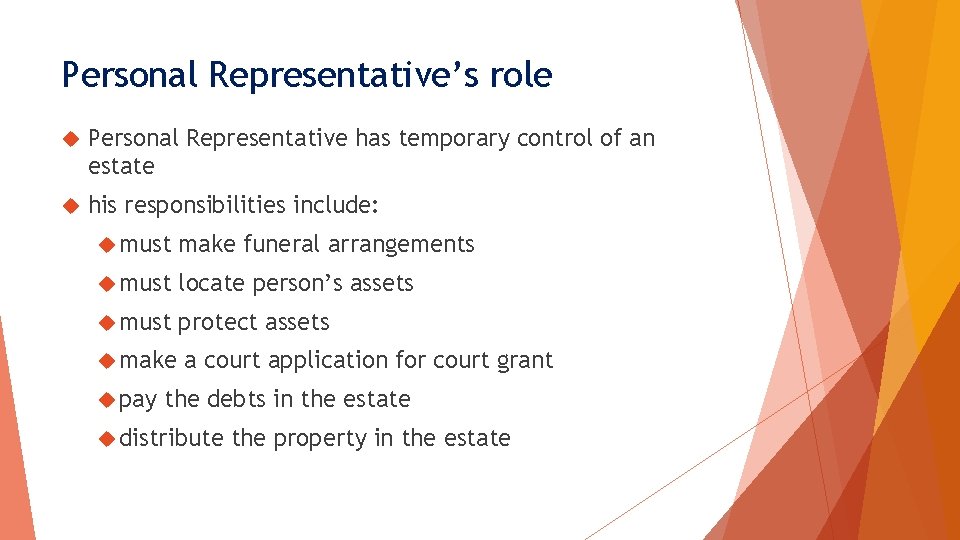 Personal Representative’s role

Personal Representative has temporary control of an estate

his responsibilities include:

must make funeral arrangements

must locate person’s assets

must protect assets

make a court application for court grant

pay the debts in the estate

distribute the property in the estate